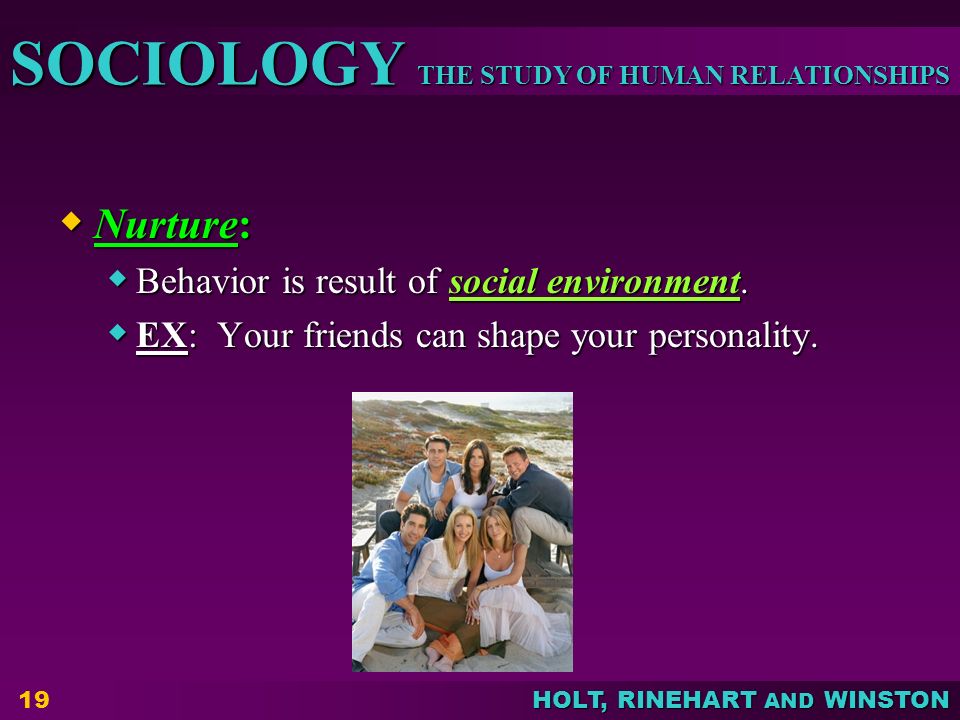 SOCIOLOGY THE STUDY OF HUMAN RELATIONSHIPS

Nurture:

Behavior is result of social environment.

EX: Your friends can shape your personality.

19

HOLT, RINEHART AND WINSTON